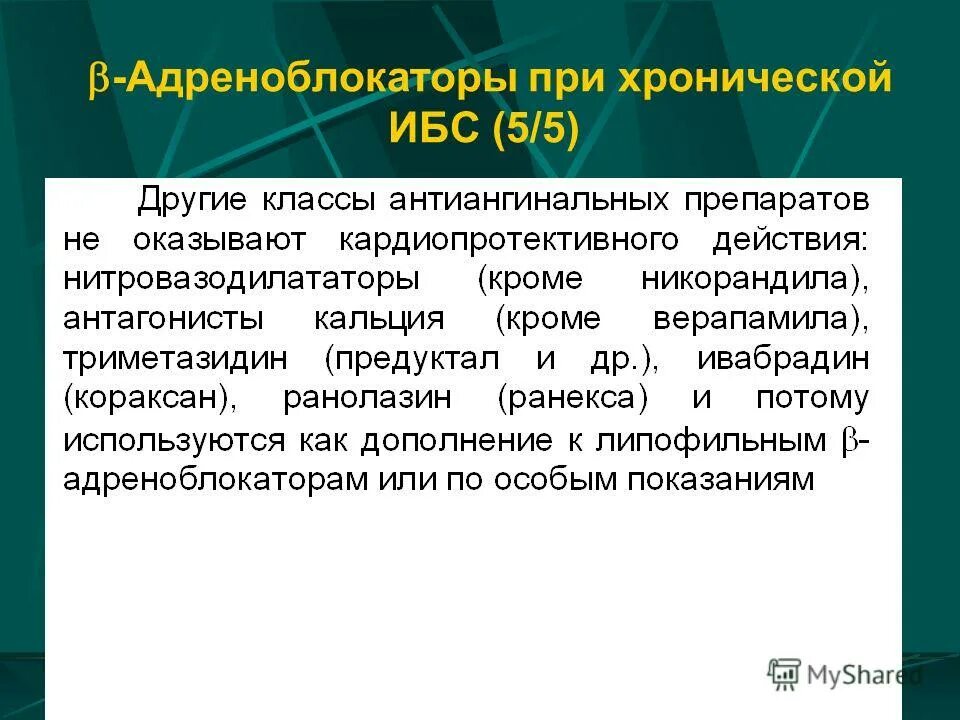 β-Адреноблокаторы при хронической ИБС (5/5)

Другие классы антиангинальных препаратов не оказывают кардиопротективного действия: нитровазодилататоры (кроме никорандила), антагонисты кальция (кроме верапамила), триметазидин (предуктал и др.), ивабрадин (кораксан), ранолазин (ранекса) и потому используются как дополнение к липофильным β-адреноблокаторам или по особым показаниям

MyShared